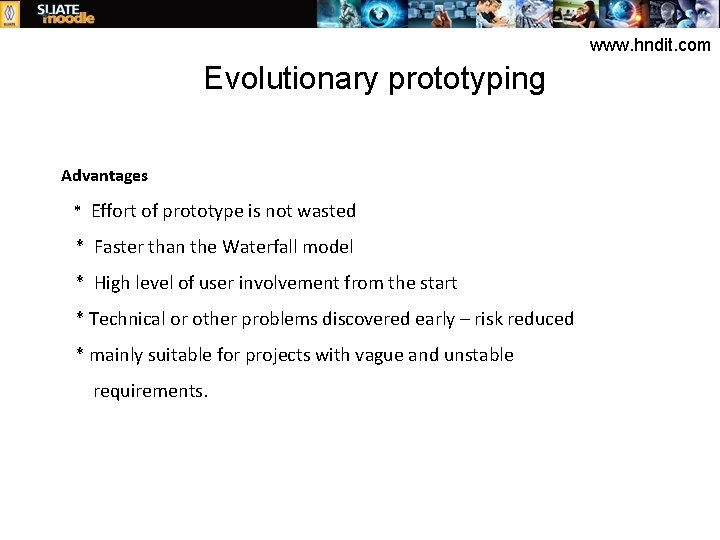 SLIATE moodle

www.hndit.com

Evolutionary prototyping

Advantages

* Effort of prototype is not wasted

* Faster than the Waterfall model

* High level of user involvement from the start

* Technical or other problems discovered early – risk reduced

* mainly suitable for projects with vague and unstable requirements.